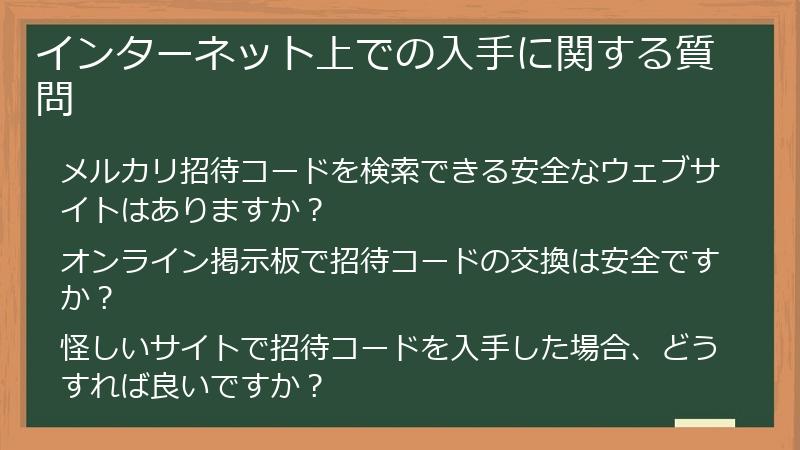 インターネット上での入手に関する質問

メルカリ招待コードを検索できる安全なウェブサイトはありますか？

オンライン掲示板で招待コードの交換は安全ですか？

怪しいサイトで招待コードを入手した場合、どうすれば良いですか？